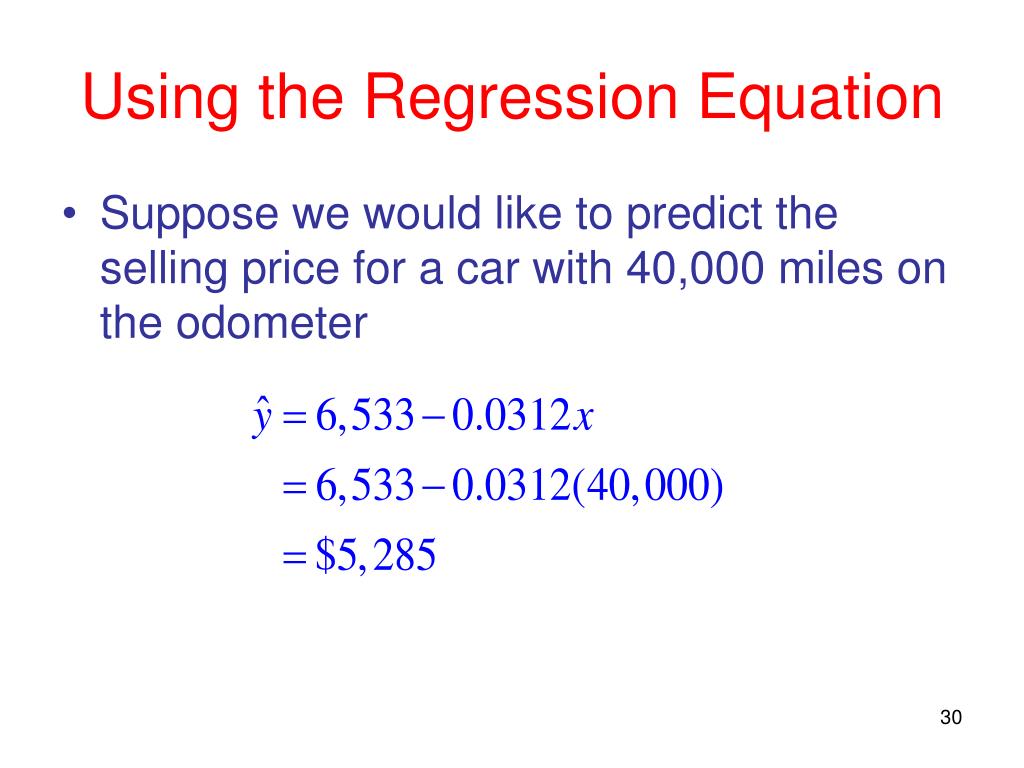 Using the Regression Equation

• Suppose we would like to predict the selling price for a car with 40,000 miles on the odometer

$\hat{y} = 6,533 - 0.0312x$
$= 6,533 - 0.0312(40,000)$
$= \$5,285$

30